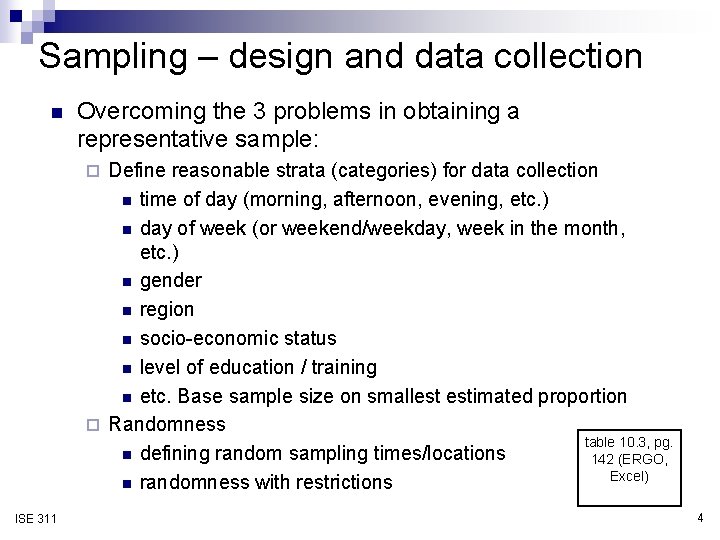 Sampling – design and data collection

Overcoming the 3 problems in obtaining a representative sample:

Define reasonable strata (categories) for data collection

time of day (morning, afternoon, evening, etc.)

day of week (or weekend/weekday, week in the month, etc.)

gender

region

socio-economic status

level of education / training

etc. Base sample size on smallest estimated proportion

Randomness

defining random sampling times/locations

randomness with restrictions

table 10.3, pg. 142 (ERGO, Excel)

ISE 311

4